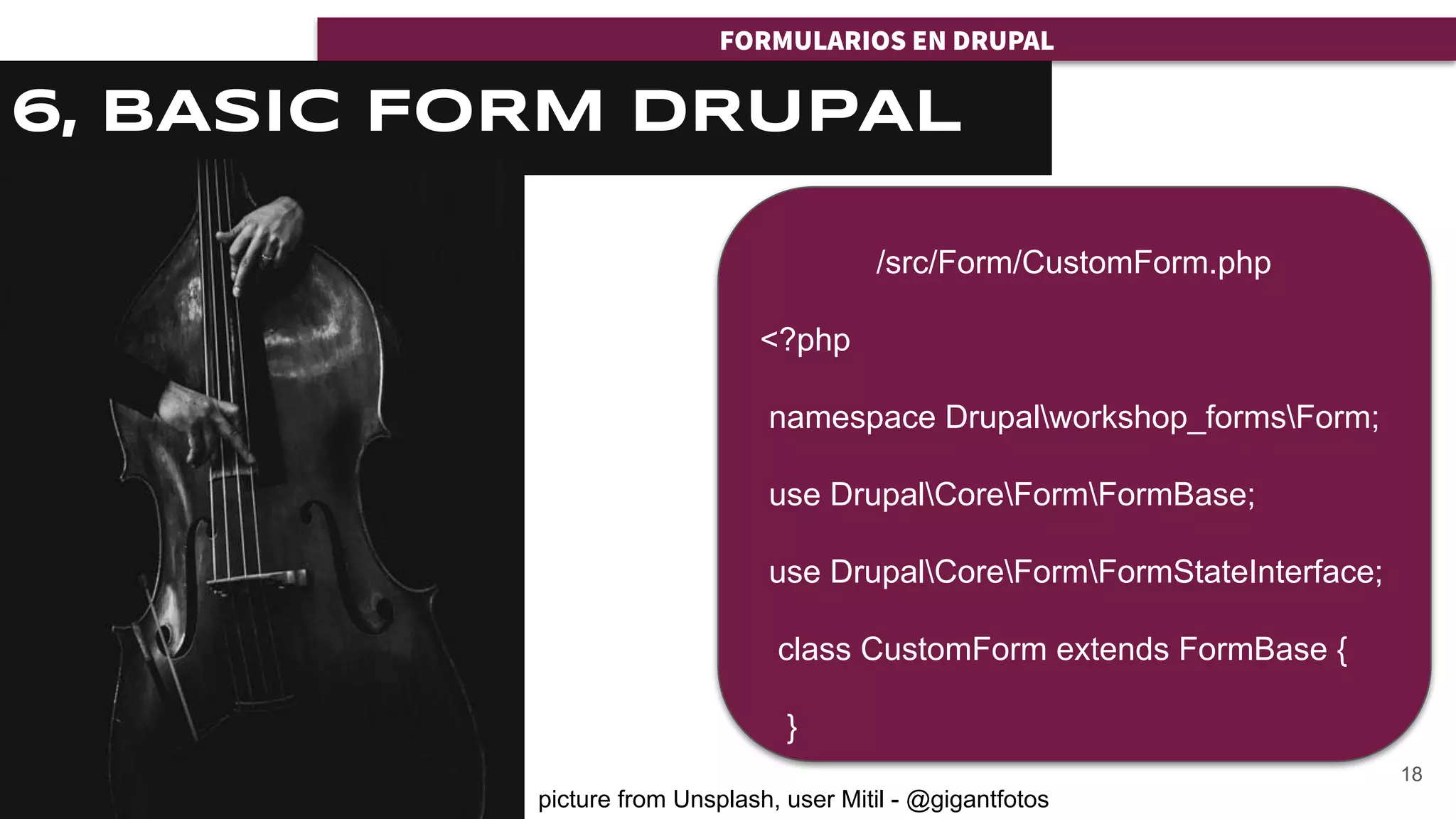 FORMULARIOS EN DRUPAL

6, BASIC FORM DRUPAL

/src/Form/CustomForm.php

<?php

namespace Drupal\workshop_forms\Form;

use Drupal\Core\Form\FormBase;

use Drupal\Core\Form\FormStateInterface;

class CustomForm extends FormBase {

}

18

picture from Unsplash, user Mitil - @gigantfotos